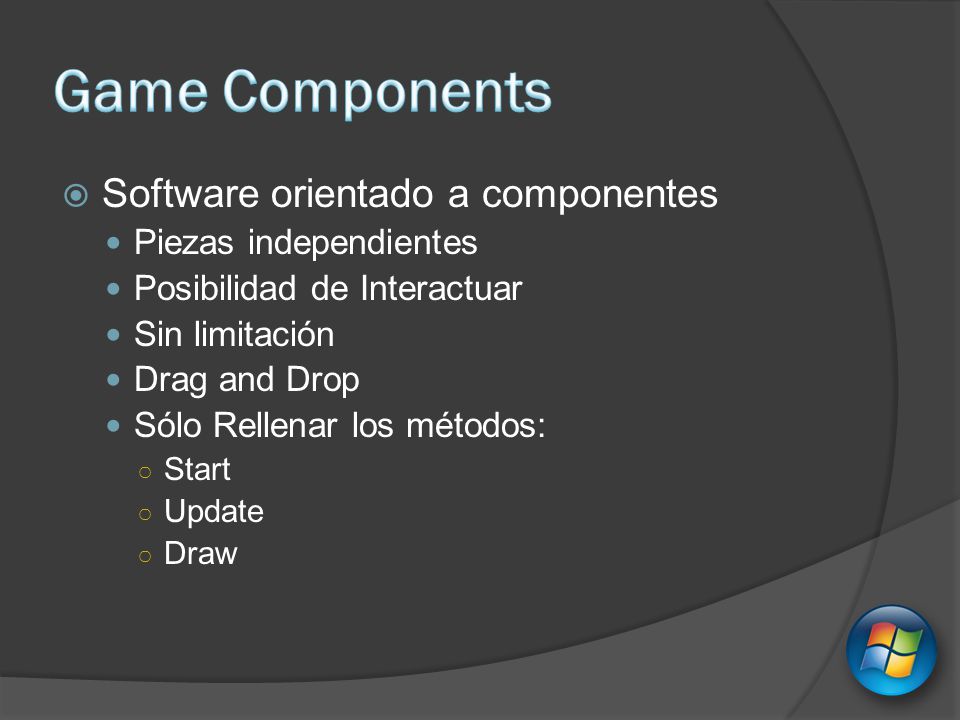 Game Components

Software orientado a componentes
Piezas independientes
Posibilidad de Interactuar
Sin limitación
Drag and Drop
Sólo Rellenar los métodos:
Start
Update
Draw